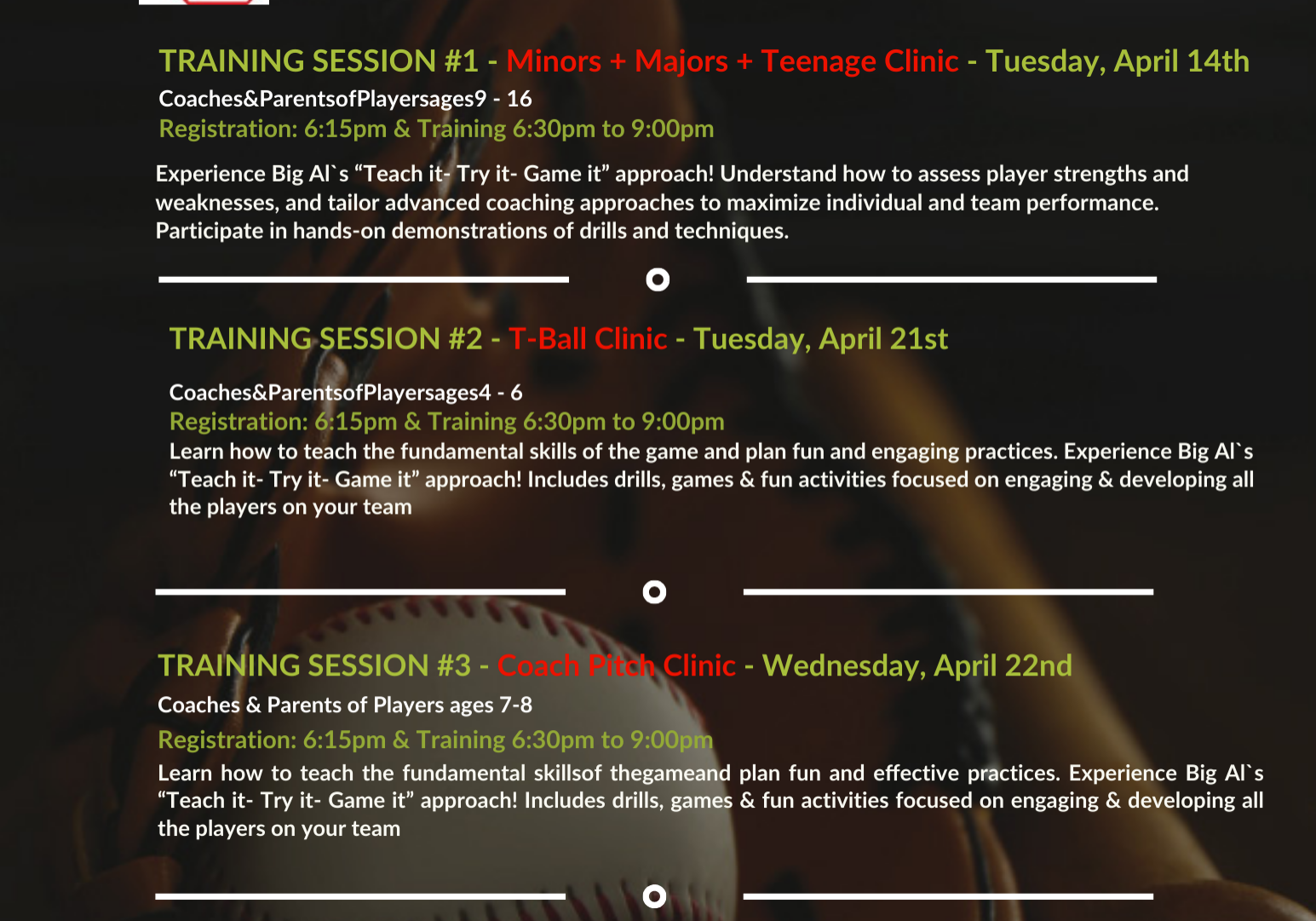 TRAINING SESSION #1 - Minors + Majors + Teenage Clinic - Tuesday, April 14th

Coaches&ParentsofPlayersages9 - 16

Registration: 6:15pm & Training 6:30pm to 9:00pm

Experience Big Al`s “Teach it- Try it- Game it” approach! Understand how to assess player strengths and weaknesses, and tailor advanced coaching approaches to maximize individual and team performance. Participate in hands-on demonstrations of drills and techniques.

TRAINING SESSION #2 - T-Ball Clinic - Tuesday, April 21st

Coaches&ParentsofPlayersages4 - 6

Registration: 6:15pm & Training 6:30pm to 9:00pm

Learn how to teach the fundamental skills of the game and plan fun and engaging practices. Experience Big Al`s “Teach it- Try it- Game it” approach! Includes drills, games & fun activities focused on engaging & developing all the players on your team

TRAINING SESSION #3 - Coach Pitch Clinic - Wednesday, April 22nd

Coaches & Parents of Players ages 7-8

Registration: 6:15pm & Training 6:30pm to 9:00pm

Learn how to teach the fundamental skillsof thegameand plan fun and effective practices. Experience Big Al`s “Teach it- Try it- Game it” approach! Includes drills, games & fun activities focused on engaging & developing all the players on your team